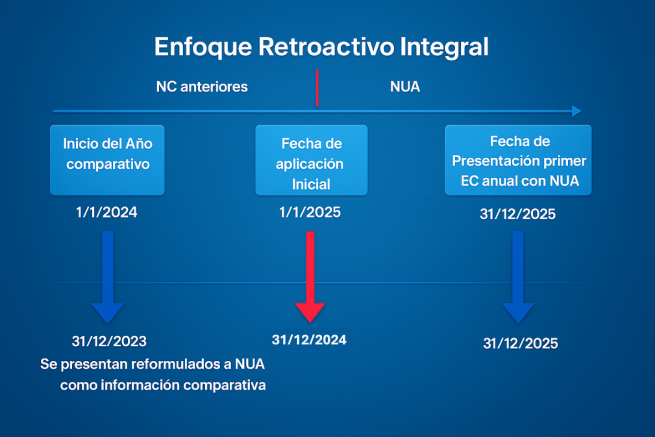 Enfoque Retroactivo Integral

NC anteriores

NUA

Inicio del Año comparativo

1/1/2024

Fecha de aplicación Inicial

1/1/2025

Fecha de Presentación primer EC anual con NUA

31/12/2025

31/12/2023
Se presentan reformulados a NUA como información comparativa

31/12/2024

31/12/2025